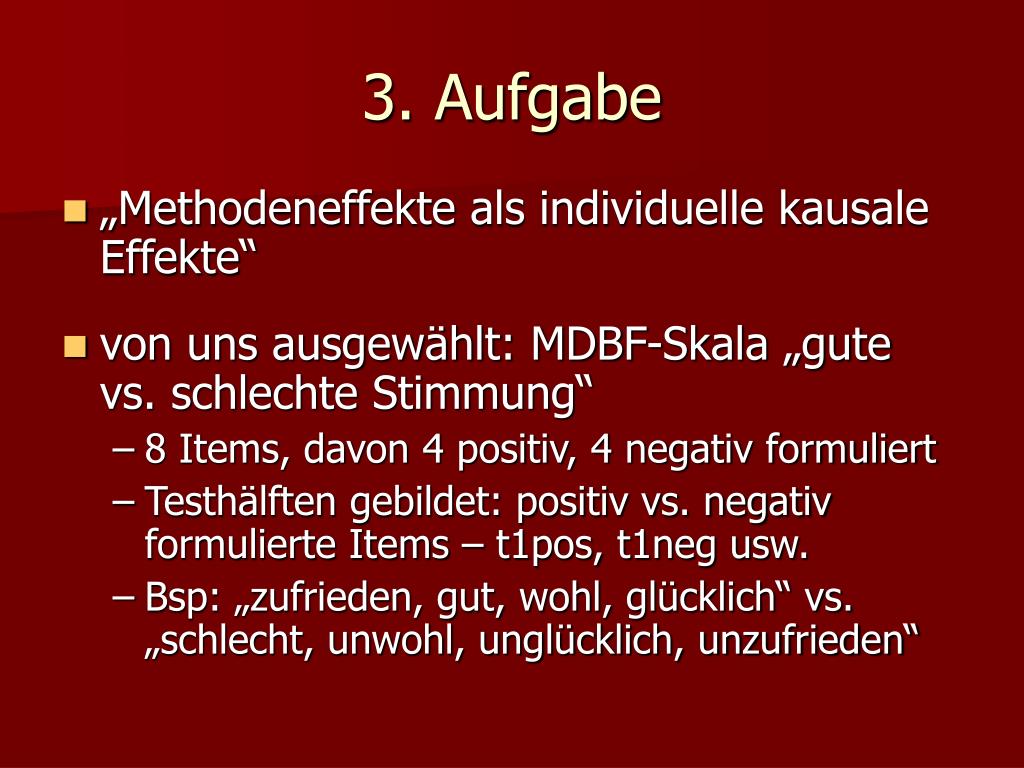 3. Aufgabe

„Methodeneffekte als individuelle kausale Effekte“

von uns ausgewählt: MDBF-Skala „gute vs. schlechte Stimmung“

– 8 Items, davon 4 positiv, 4 negativ formuliert

– Testhälften gebildet: positiv vs. negativ formulierte Items – t1pos, t1neg usw.

– Bsp: „zufrieden, gut, wohl, glücklich“ vs. „schlecht, unwohl, unglücklich, unzufrieden“